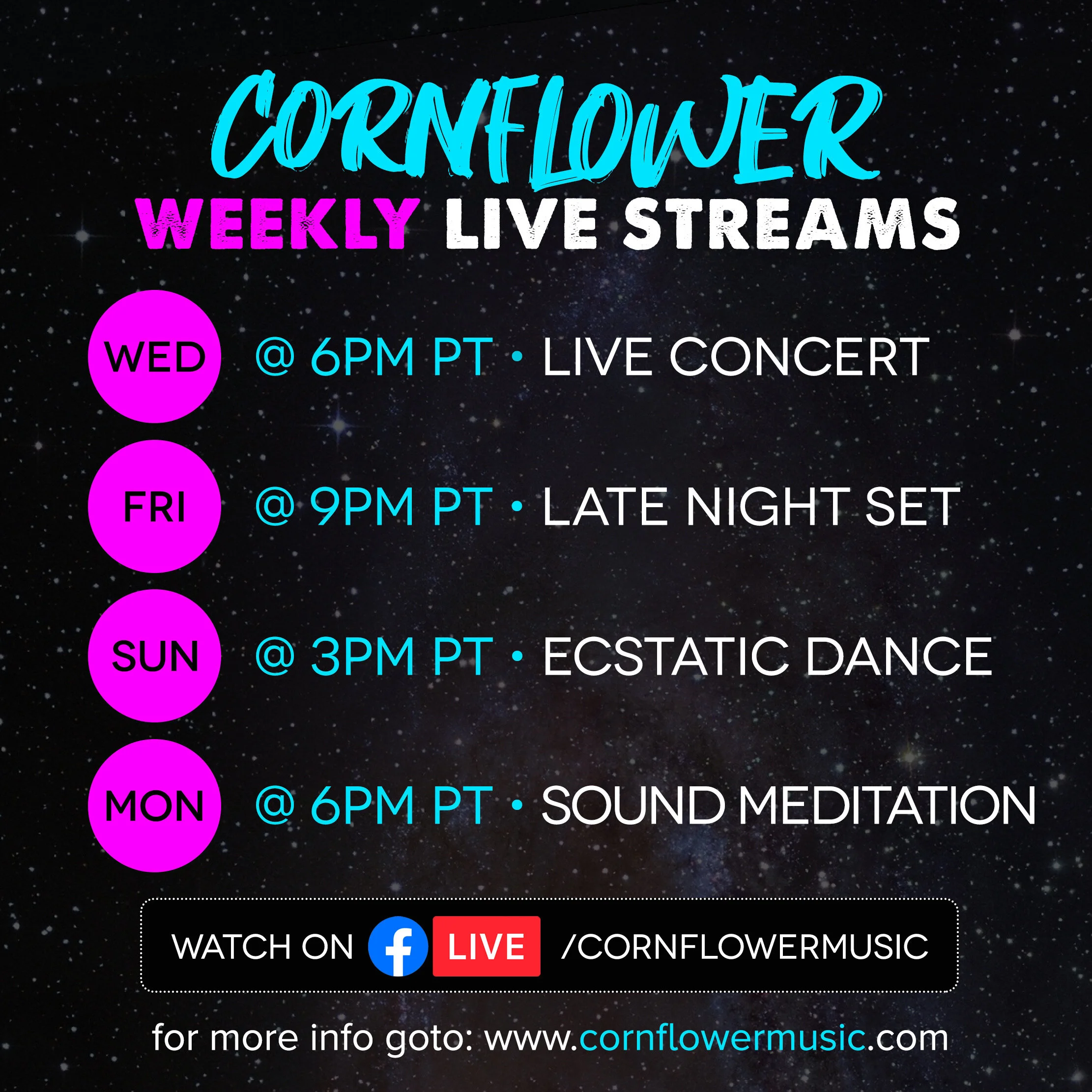 CORNFLOWER
WEEKLY LIVE STREAMS

WED @ 6PM PT • LIVE CONCERT

FRI @ 9PM PT • LATE NIGHT SET

SUN @ 3PM PT • ECSTATIC DANCE

MON @ 6PM PT • SOUND MEDITATION

WATCH ON f LIVE /CORNFLOWERMUSIC

for more info goto: www.cornflowermusic.com